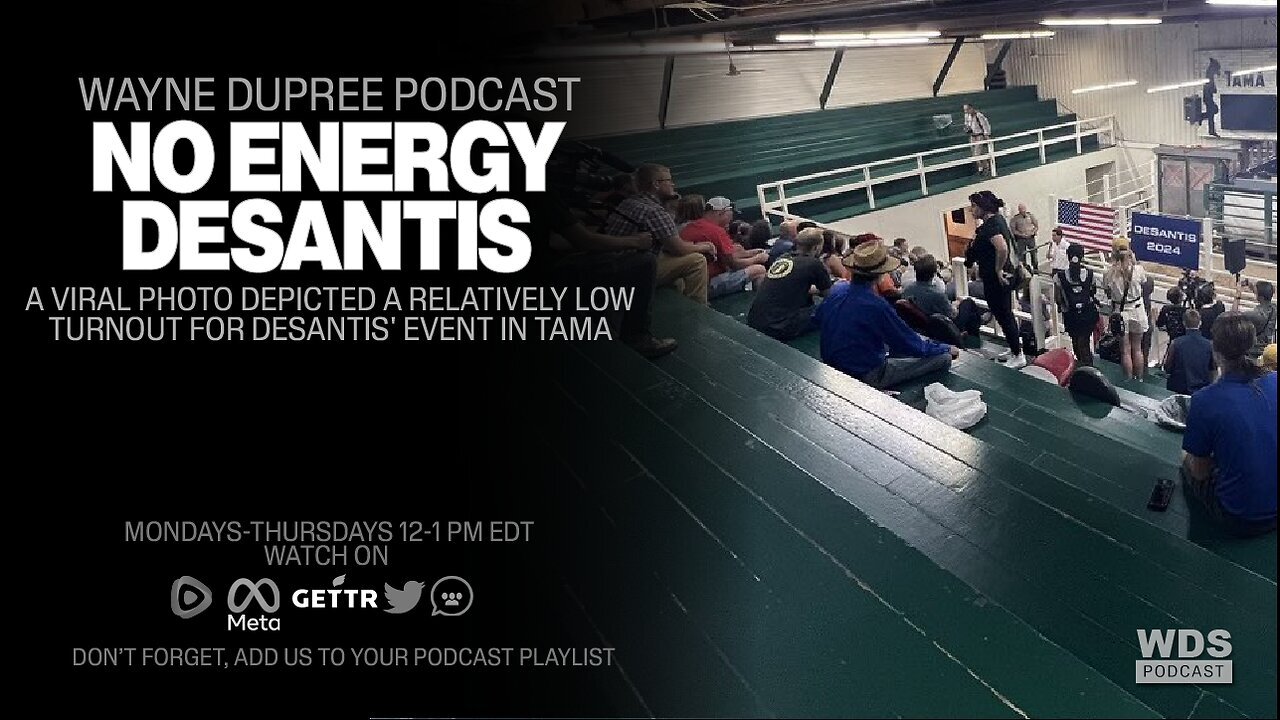 WAYNE DUPREE PODCAST

NO ENERGY DESANTIS

A VIRAL PHOTO DEPICTED A RELATIVELY LOW TURNOUT FOR DESANTIS' EVENT IN TAMA

TAMA

DESANTIS 2024

MONDAYS-THURSDAYS 12-1 PM EDT
WATCH ON

Meta GETTR

DON'T FORGET, ADD US TO YOUR PODCAST PLAYLIST

WDS PODCAST